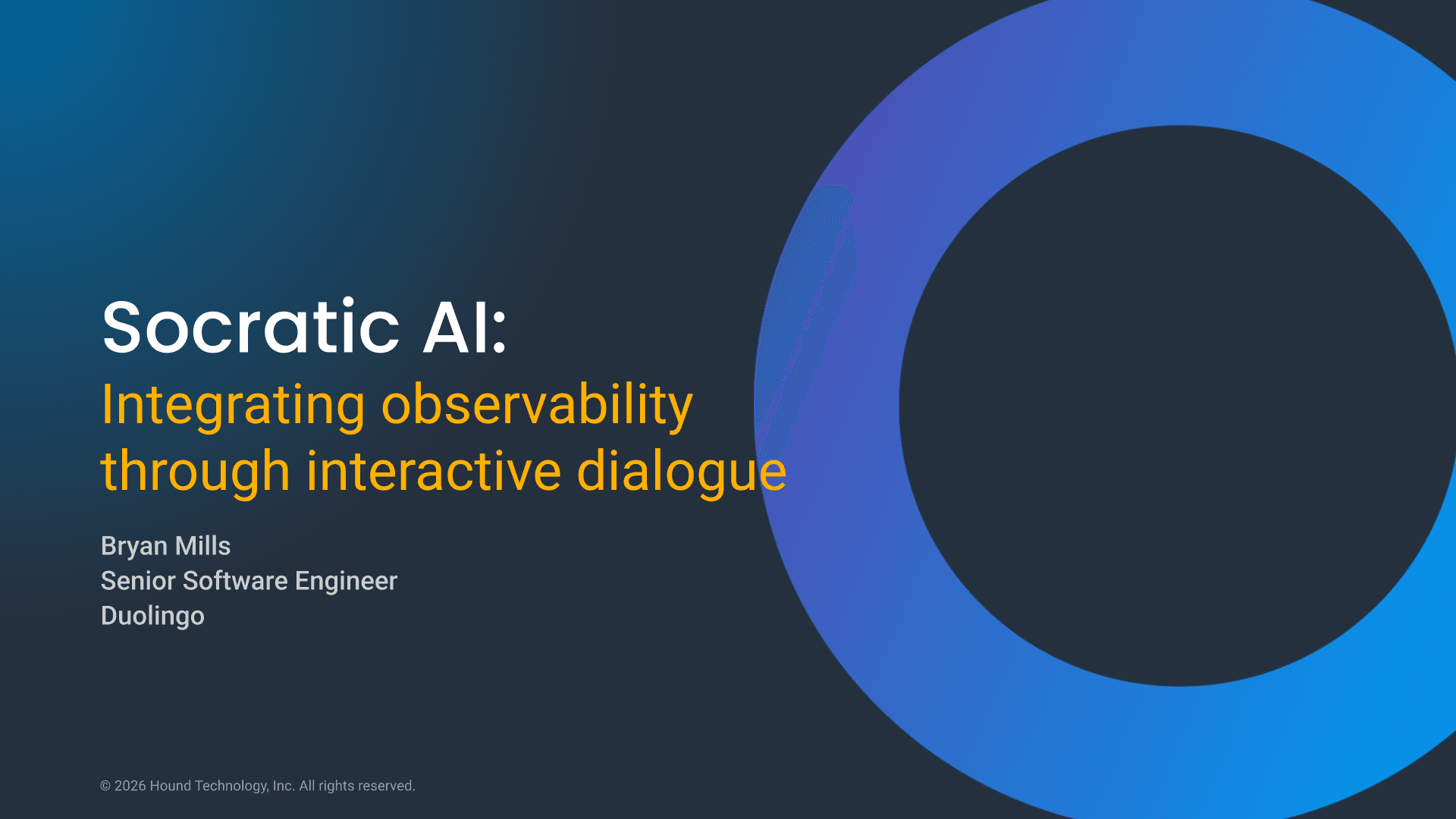 Socratic AI:
Integrating observability through interactive dialogue

Bryan Mills
Senior Software Engineer
Duolingo

© 2026 Hound Technology, Inc. All rights reserved.